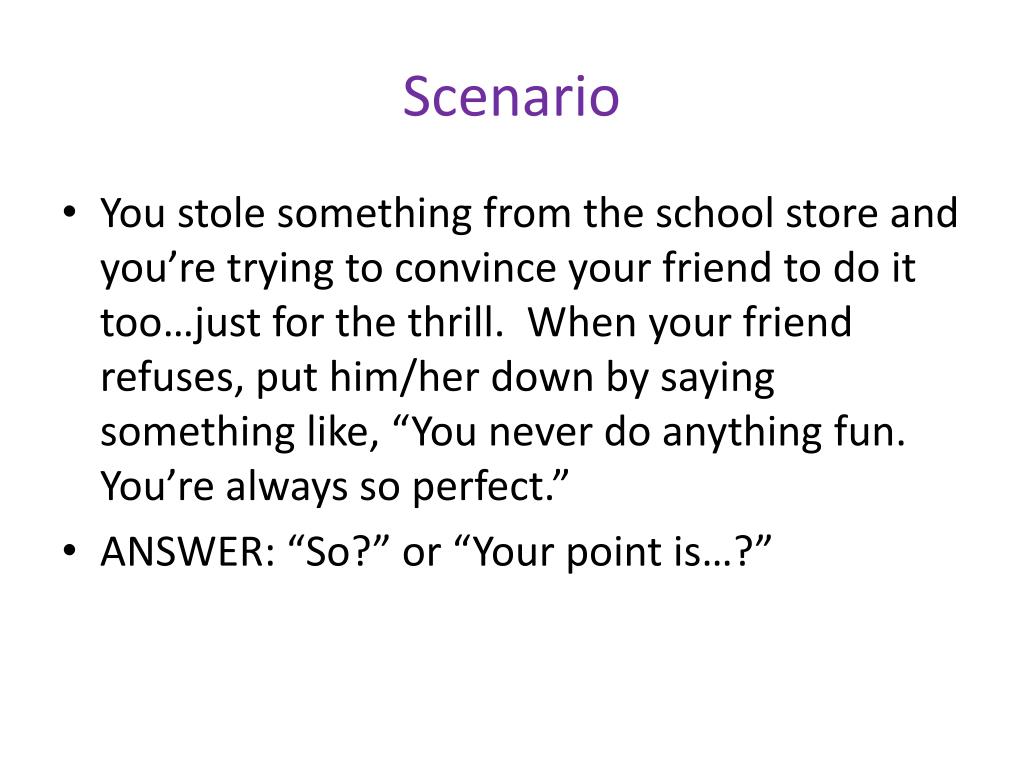 Scenario

• You stole something from the school store and you’re trying to convince your friend to do it too…just for the thrill. When your friend refuses, put him/her down by saying something like, “You never do anything fun. You’re always so perfect.”
• ANSWER: “So?” or “Your point is…?”